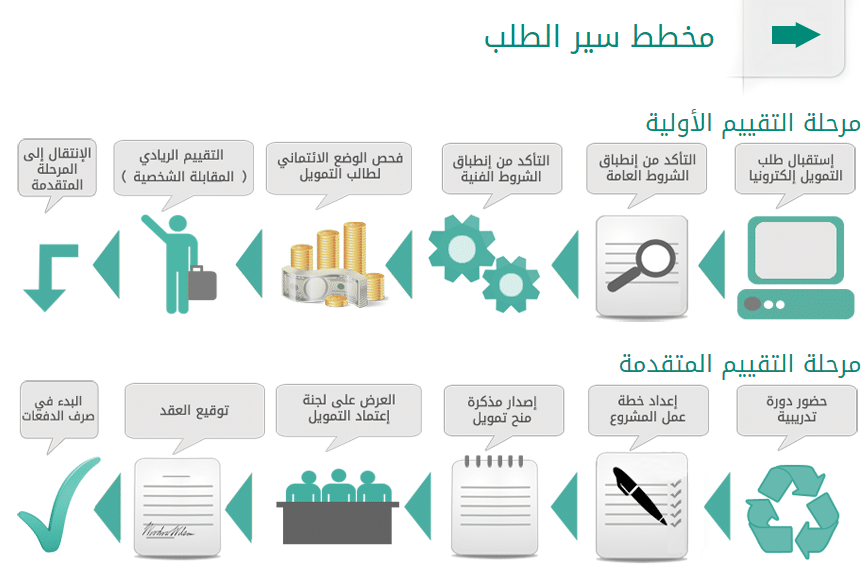 مخطط سير الطلب

مرحلة التقييم الأولية

إستقبال طلب التمويل إلكترونيا

التأكد من إنطباق الشروط العامة

التأكد من إنطباق الشروط الفنية

فحص الوضع الائتماني لطالب التمويل

التقييم الريادي ( المقابلة الشخصية )

الإنتقال إلى المرحلة المتقدمة

مرحلة التقييم المتقدمة

حضور دورة تدريبية

إعداد خطة عمل المشروع

إصدار مذكرة منح تمويل

العرض على لجنة إعتماد التمويل

توقيع العقد

البدء في صرف الدفعات